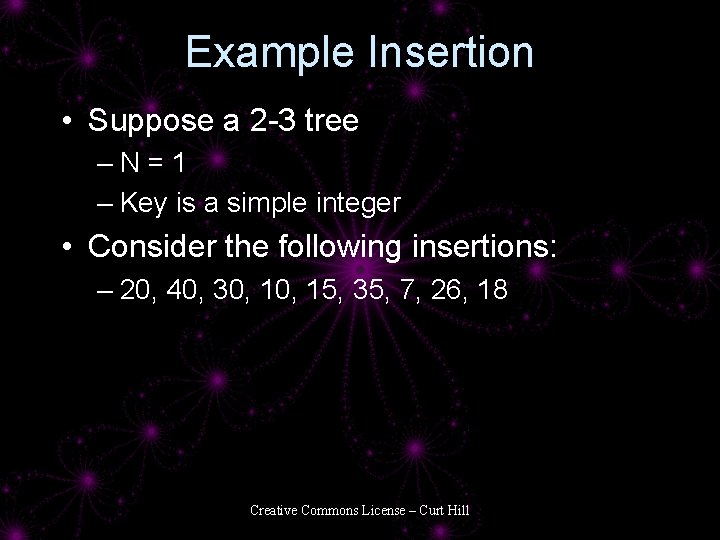 Example Insertion

• Suppose a 2-3 tree
  – N = 1
  – Key is a simple integer
• Consider the following insertions:
  – 20, 40, 30, 10, 15, 35, 7, 26, 18

Creative Commons License – Curt Hill